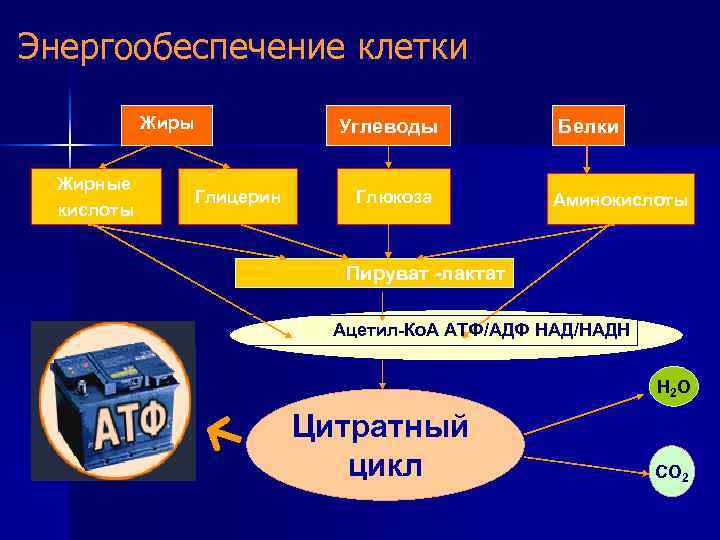 Энергообеспечение клетки

Жиры

Углеводы

Белки

Жирные кислоты

Глицерин

Глюкоза

Аминокислоты

Пируват -лактат

Ацетил-КоА АТФ/АДФ НАД/НАДН

АТФ

Цитратный цикл

$H_2O$

$CO_2$